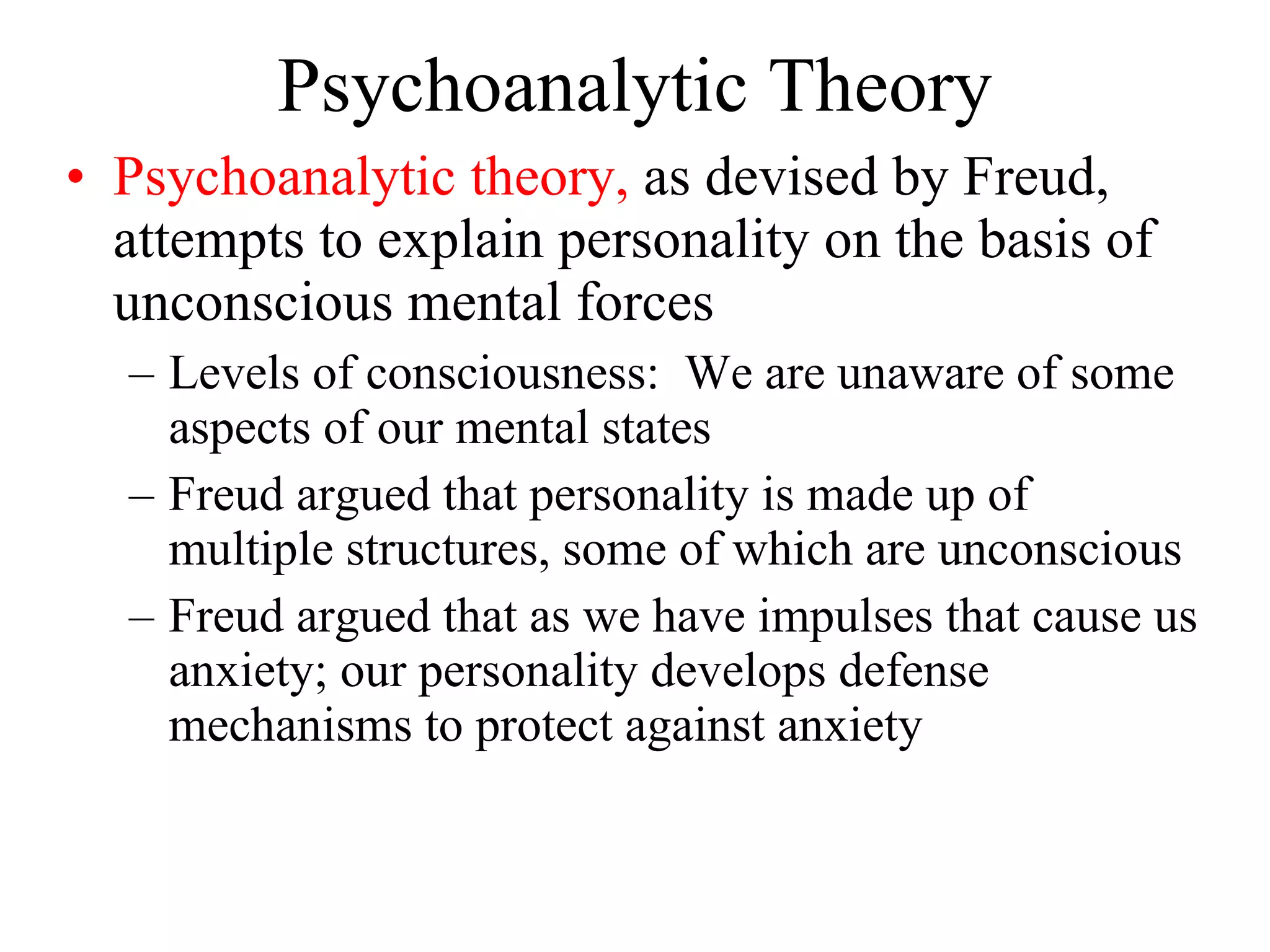 Psychoanalytic Theory

• Psychoanalytic theory, as devised by Freud, attempts to explain personality on the basis of unconscious mental forces

– Levels of consciousness: We are unaware of some aspects of our mental states

– Freud argued that personality is made up of multiple structures, some of which are unconscious

– Freud argued that as we have impulses that cause us anxiety; our personality develops defense mechanisms to protect against anxiety